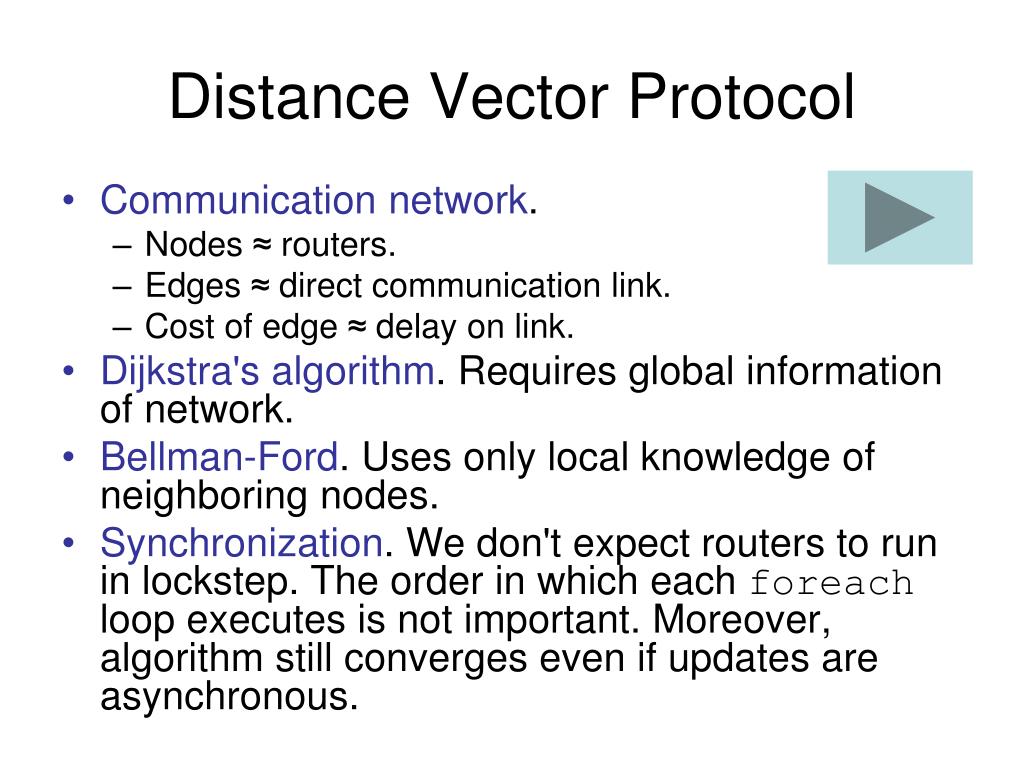 Distance Vector Protocol

• Communication network.
– Nodes ≈ routers.
– Edges ≈ direct communication link.
– Cost of edge ≈ delay on link.
• Dijkstra's algorithm. Requires global information of network.
• Bellman-Ford. Uses only local knowledge of neighboring nodes.
• Synchronization. We don't expect routers to run in lockstep. The order in which each foreach loop executes is not important. Moreover, algorithm still converges even if updates are asynchronous.